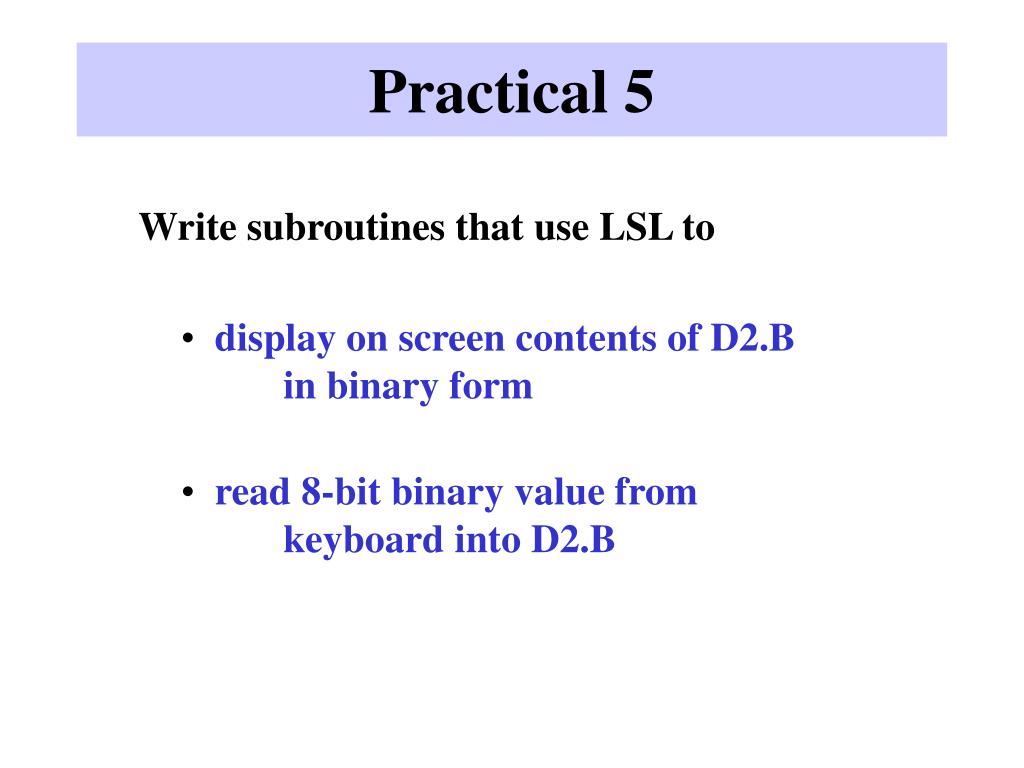 Practical 5

Write subroutines that use LSL to

• display on screen contents of D2.B in binary form

• read 8-bit binary value from keyboard into D2.B